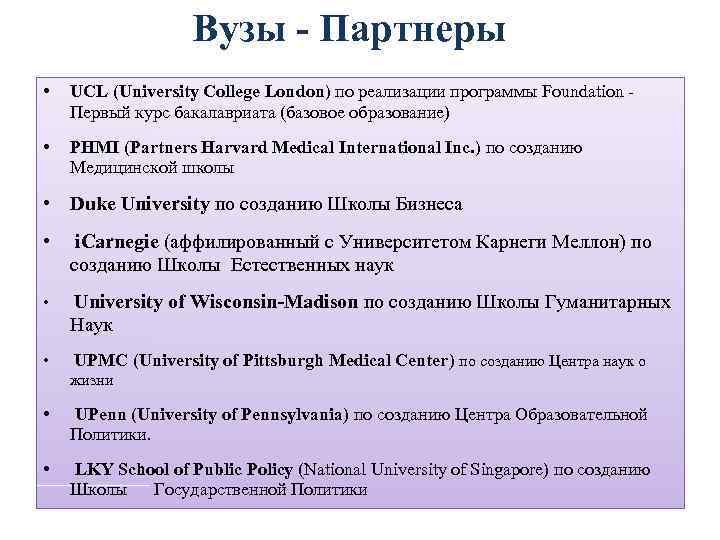 Вузы - Партнеры

• UCL (University College London) по реализации программы Foundation - Первый курс бакалавриата (базовое образование)

• PHMI (Partners Harvard Medical International Inc.) по созданию Медицинской школы

• Duke University по созданию Школы Бизнеса

• iCarnegie (аффилированный с Университетом Карнеги Меллон) по созданию Школы Естественных наук

• University of Wisconsin-Madison по созданию Школы Гуманитарных Наук

• UPMC (University of Pittsburgh Medical Center) по созданию Центра наук о жизни

• UPenn (University of Pennsylvania) по созданию Центра Образовательной Политики.

• LKY School of Public Policy (National University of Singapore) по созданию Школы Государственной Политики